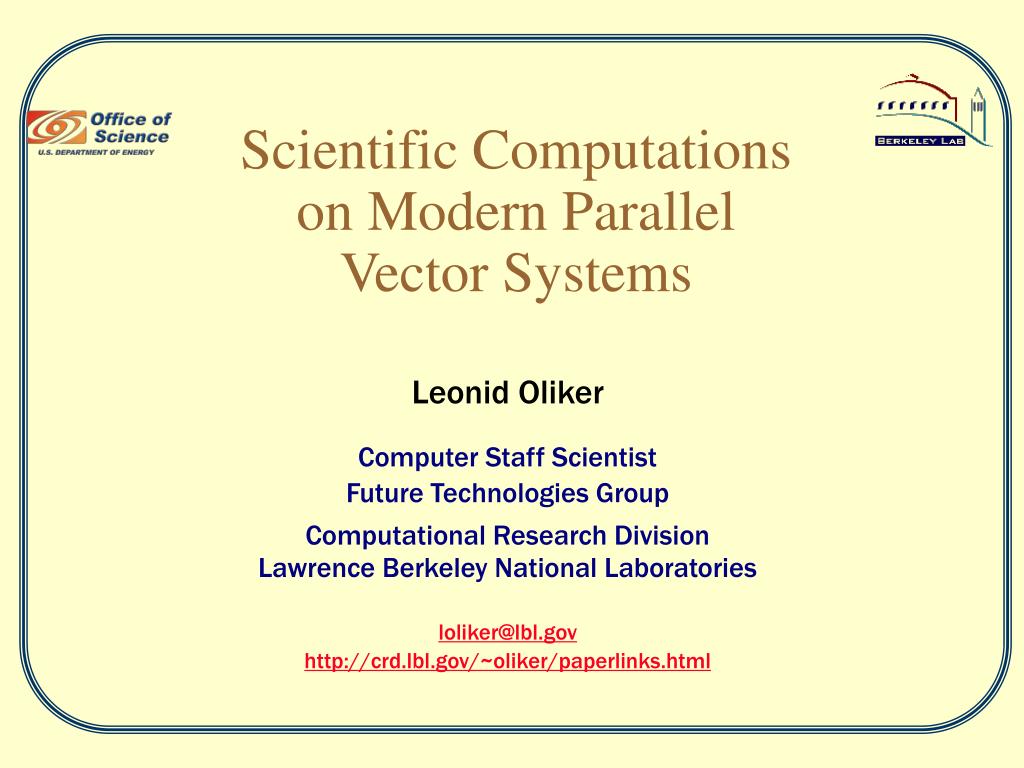 Office of Science
U.S. DEPARTMENT OF ENERGY

BERKELEY LAB

Scientific Computations on Modern Parallel Vector Systems

Leonid Oliker

Computer Staff Scientist
Future Technologies Group

Computational Research Division
Lawrence Berkeley National Laboratories

loliker@lbl.gov
http://crd.lbl.gov/~oliker/paperlinks.html